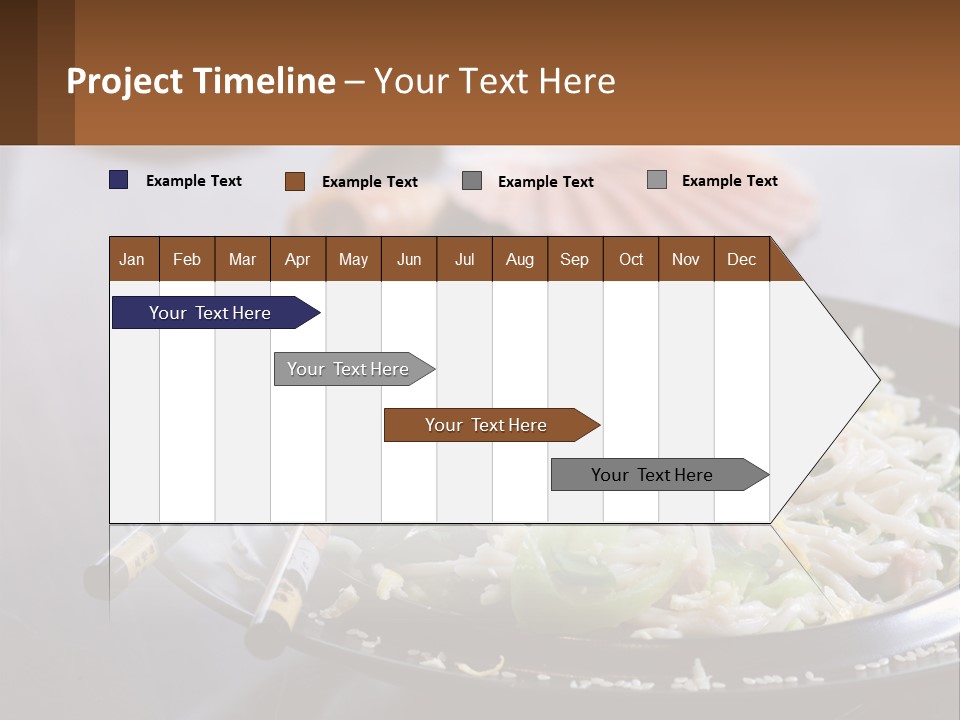 Project Timeline – Your Text Here

Example Text Example Text Example Text Example Text

| Jan | Feb | Mar | Apr | May | Jun | Jul | Aug | Sep | Oct | Nov | Dec |
|---|---|---|---|---|---|---|---|---|---|---|---|

Your Text Here

Your Text Here

Your Text Here

Your Text Here